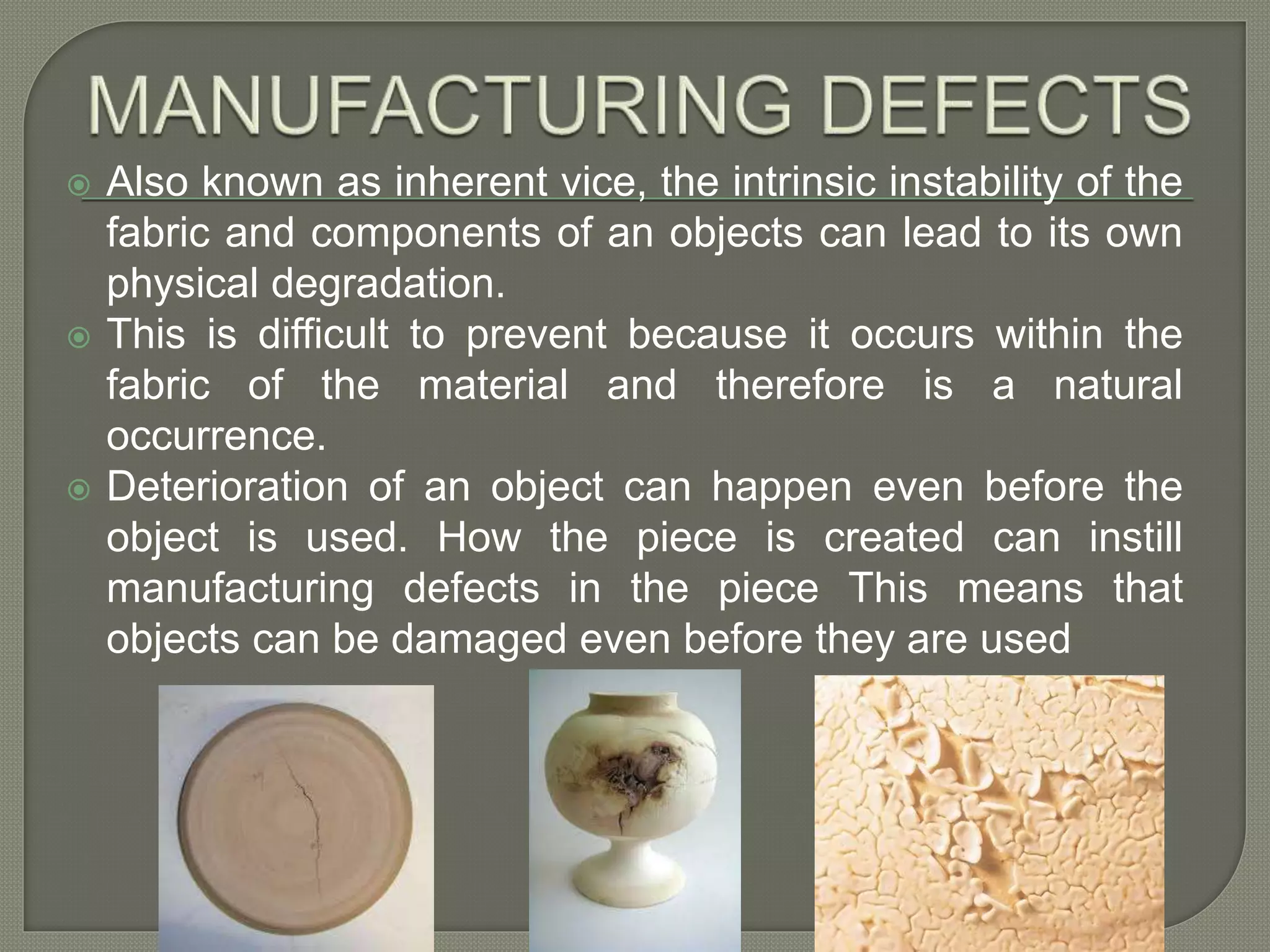 MANUFACTURING DEFECTS

Also known as inherent vice, the intrinsic instability of the fabric and components of an objects can lead to its own physical degradation.

This is difficult to prevent because it occurs within the fabric of the material and therefore is a natural occurrence.

Deterioration of an object can happen even before the object is used. How the piece is created can instill manufacturing defects in the piece This means that objects can be damaged even before they are used